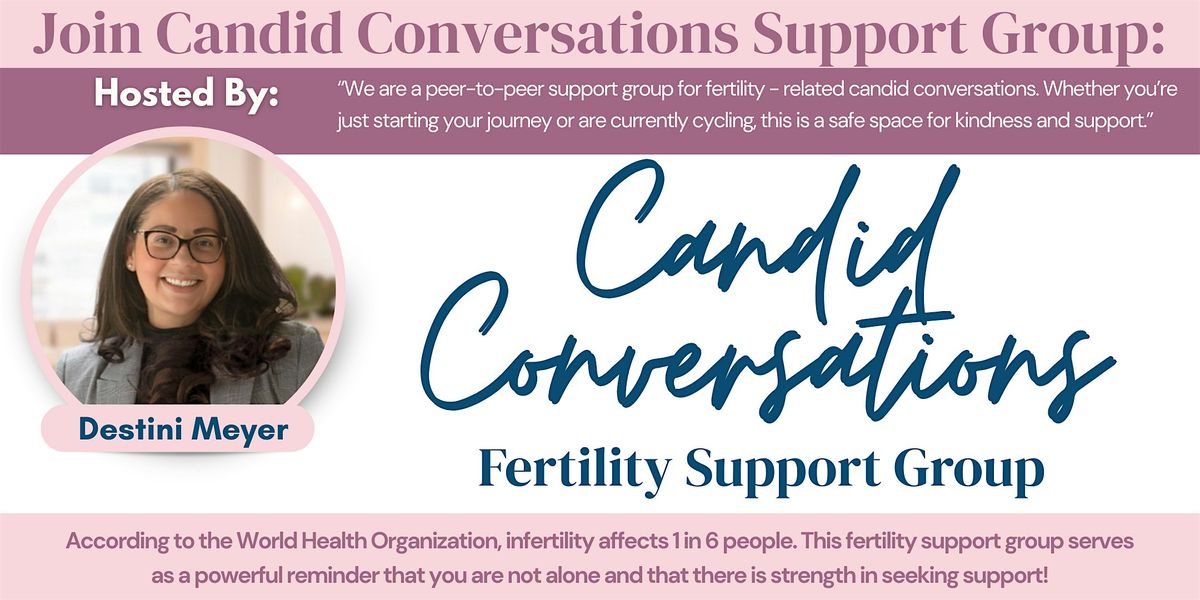 Join Candid Conversations Support Group:

Hosted By:

"We are a peer-to-peer support group for fertility - related candid conversations. Whether you're just starting your journey or are currently cycling, this is a safe space for kindness and support."

Destini Meyer

Candid Conversations

Fertility Support Group

According to the World Health Organization, infertility affects 1 in 6 people. This fertility support group serves as a powerful reminder that you are not alone and that there is strength in seeking support!